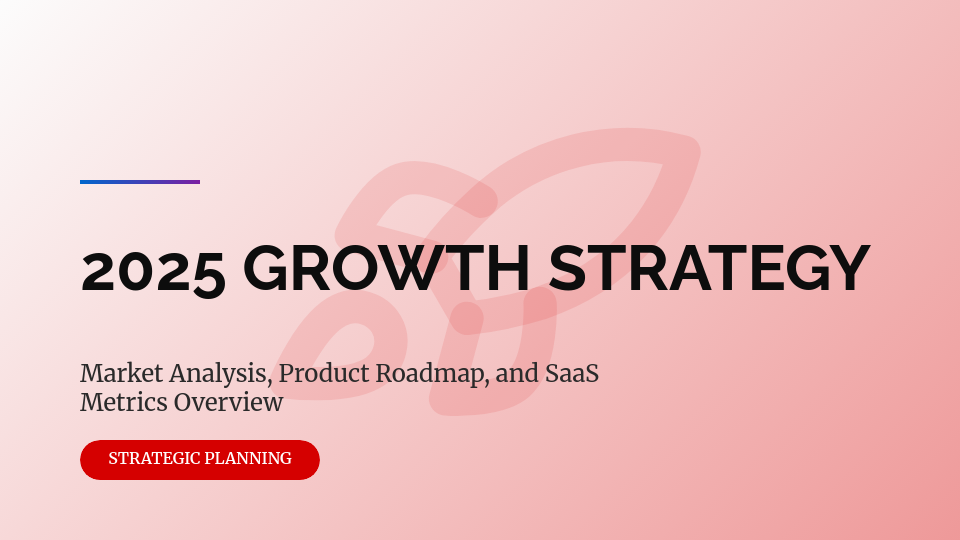 2025 GROWTH STRATEGY

Market Analysis, Product Roadmap, and SaaS Metrics Overview

STRATEGIC PLANNING